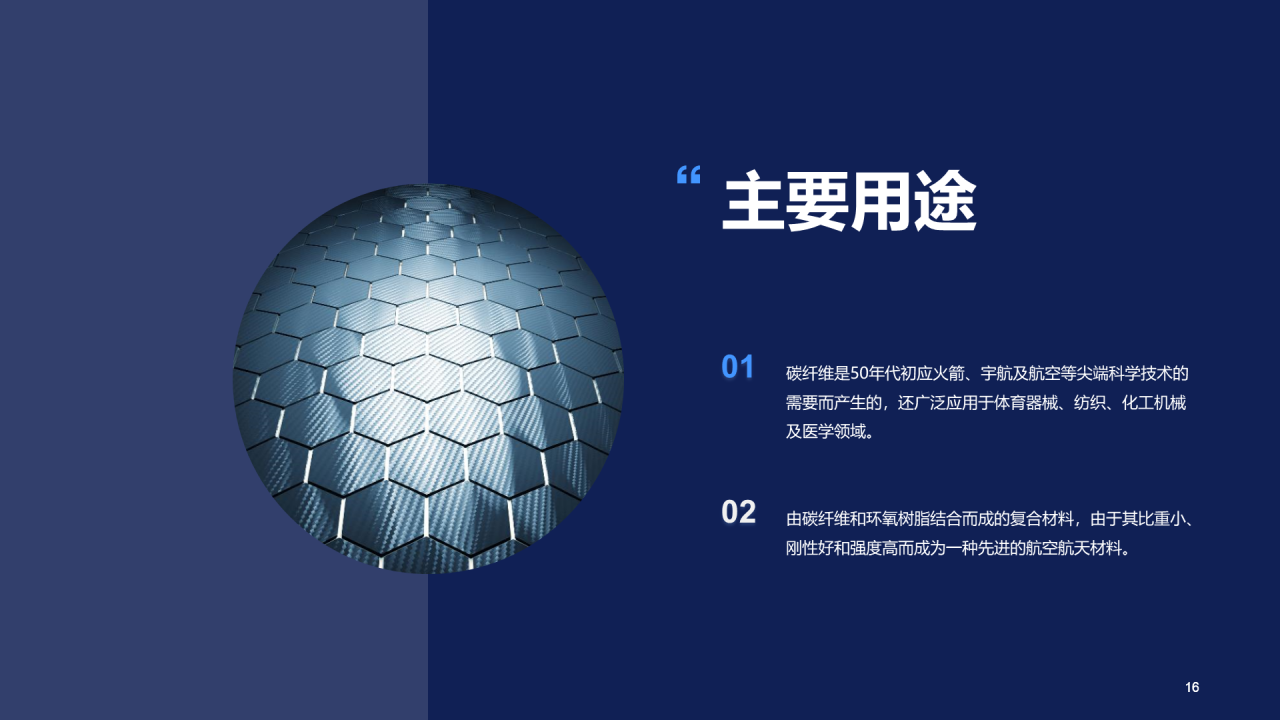 “ 主要用途

01 碳纤维是50年代初应火箭、宇航及航空等尖端科学技术的需要而产生的，还广泛应用于体育器械、纺织、化工机械及医学领域。

02 由碳纤维和环氧树脂结合而成的复合材料，由于其比重小、刚性好和强度高而成为一种先进的航空航天材料。

16